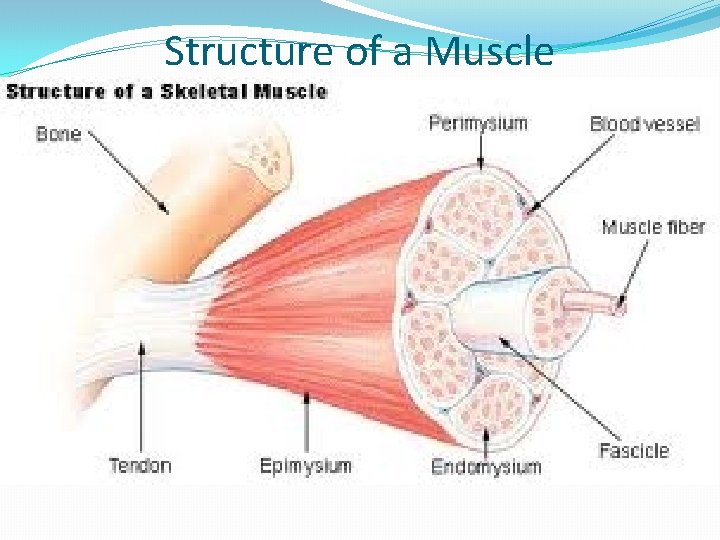 Structure of a Muscle

Structure of a Skeletal Muscle

Bone

Perimysium

Blood vessel

Muscle fiber

Tendon

Epimysium

Endomysium

Fascicle